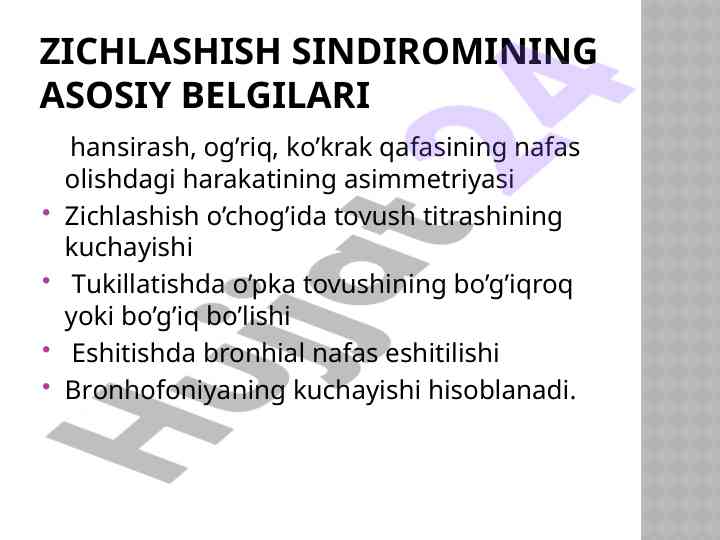 ZICHLASHISH SINDIROMINING ASOSIY BELGILARI

hansirash, og’riq, ko’krak qafasining nafas olishdagi harakatining asimmetriyasi

• Zichlashish o’chog’ida tovush titrashining kuchayishi
• Tukillatishda o’pka tovushining bo’g’iqroq yoki bo’g’iq bo’lishi
• Eshitishda bronhial nafas eshitilishi
• Bronhofoniyaning kuchayishi hisoblanadi.

Hujjat24